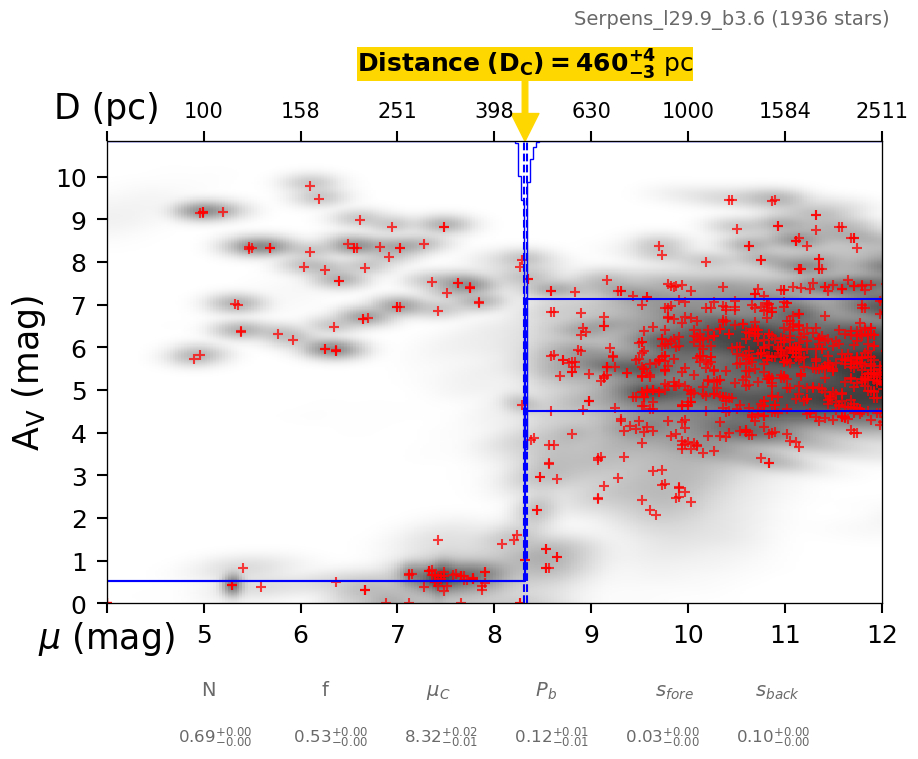 Serpens_l29.9_b3.6 (1936 stars)

$\mathbf{Distance\ (D_C) = 460^{+4}_{-3}}$ pc

D (pc)

100 158 251 398 630 1000 1584 2511

$A_V$ (mag)

10 9 8 7 6 5 4 3 2 1 0

$\mu$ (mag)

5 6 7 8 9 10 11 12

| N | f | $\mu_C$ | $P_b$ | $s_{fore}$ | $s_{back}$ |
|---|---|---|---|---|---|
| $0.69^{+0.00}_{-0.00}$ | $0.53^{+0.00}_{-0.00}$ | $8.32^{+0.02}_{-0.01}$ | $0.12^{+0.01}_{-0.01}$ | $0.03^{+0.00}_{-0.00}$ | $0.10^{+0.00}_{-0.00}$ |